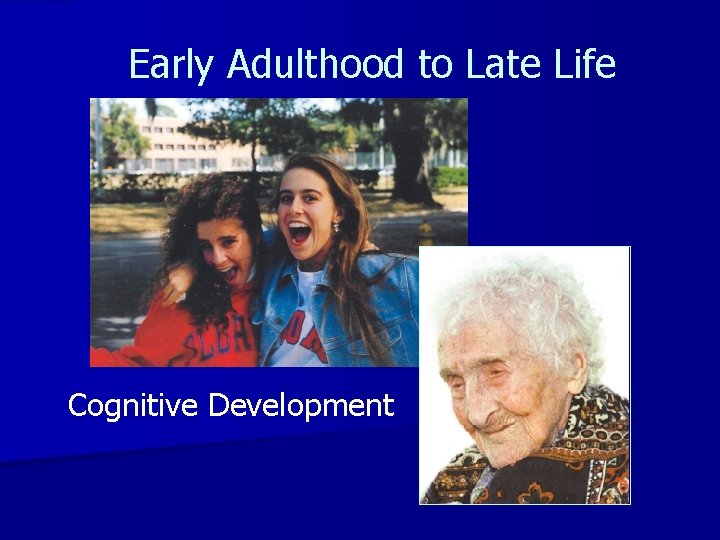 Early Adulthood to Late Life

Cognitive Development